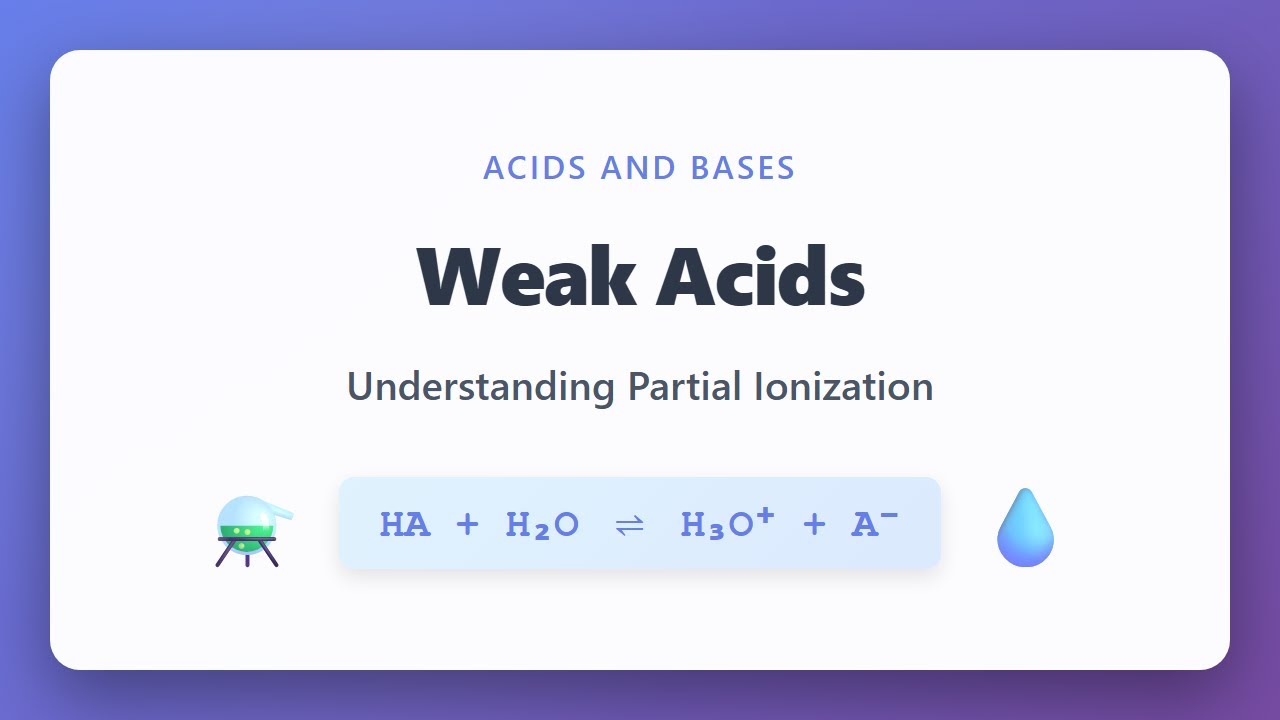 ACIDS AND BASES

Weak Acids

Understanding Partial Ionization

$HA + H_2O \rightleftharpoons H_3O^+ + A^-$